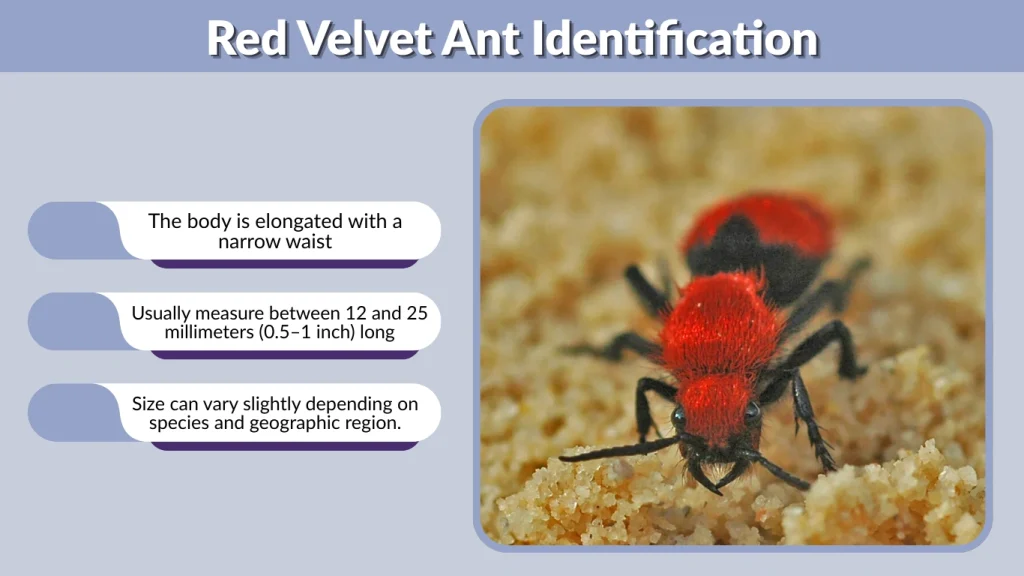 Red Velvet Ant Identification

The body is elongated with a narrow waist

Usually measure between 12 and 25 millimeters (0.5–1 inch) long

Size can vary slightly depending on species and geographic region.